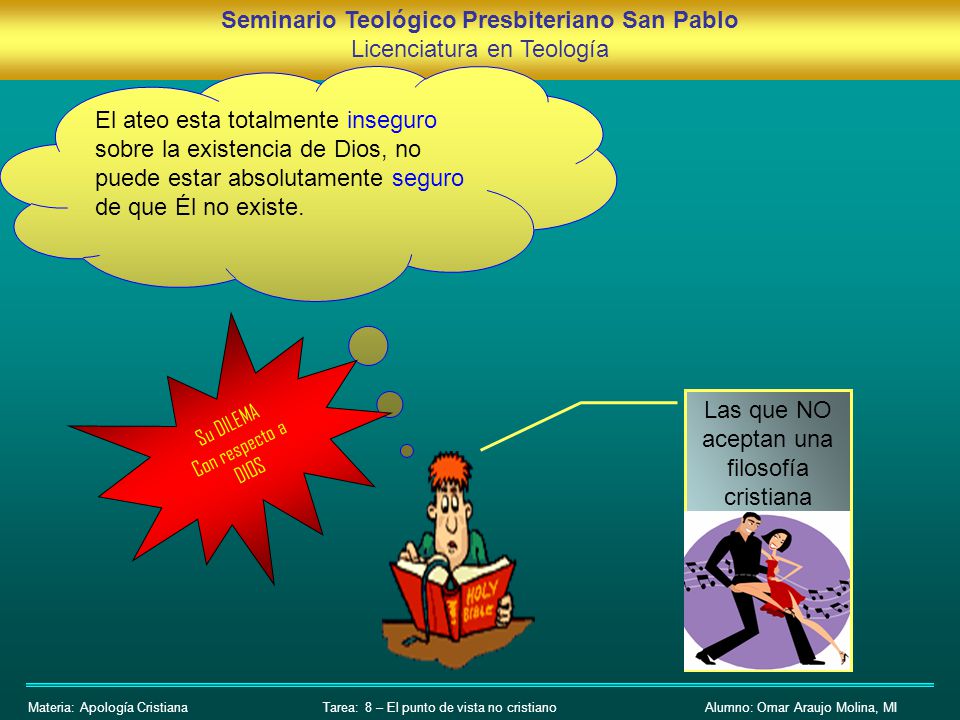 Seminario Teológico Presbiteriano San Pablo
Licenciatura en Teología

El ateo esta totalmente inseguro sobre la existencia de Dios, no puede estar absolutamente seguro de que Él no existe.

Su DILEMA
Con respecto a
DIOS

HOLY BIBLE

Las que NO aceptan una filosofía cristiana

Materia: Apología Cristiana
Tarea: 8 – El punto de vista no cristiano
Alumno: Omar Araujo Molina, MI